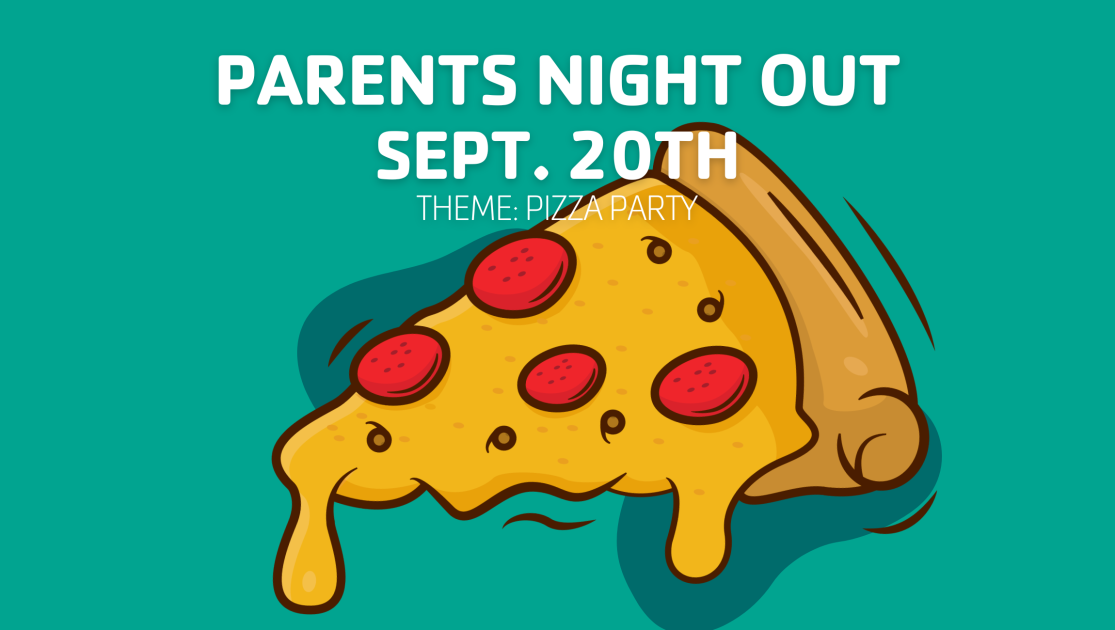 PARENTS NIGHT OUT
SEPT. 20TH
THEME: PIZZA PARTY